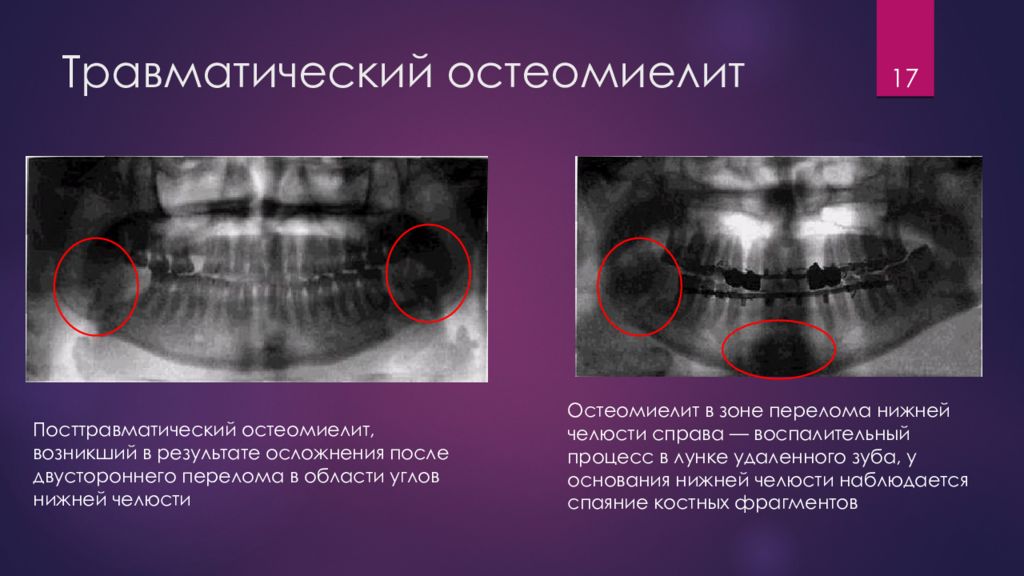 Травматический остеомиелит

17

Посттравматический остеомиелит, возникший в результате осложнения после двустороннего перелома в области углов нижней челюсти

Остеомиелит в зоне перелома нижней челюсти справа — воспалительный процесс в лунке удаленного зуба, у основания нижней челюсти наблюдается спаяние костных фрагментов